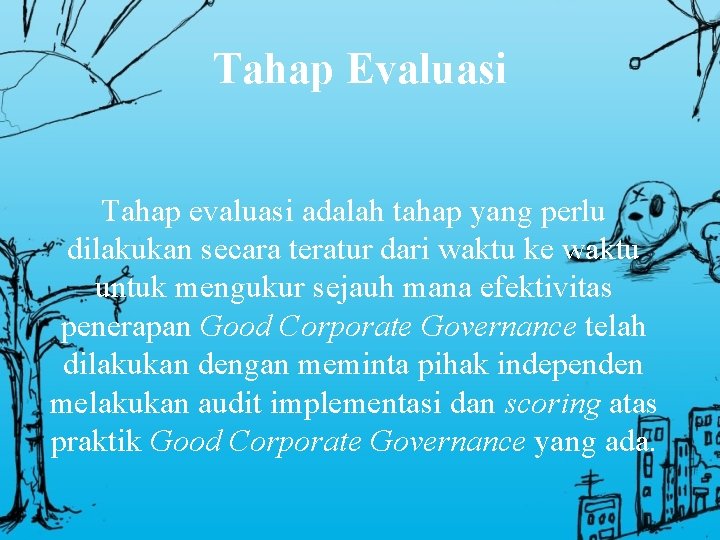 Tahap Evaluasi

Tahap evaluasi adalah tahap yang perlu dilakukan secara teratur dari waktu ke waktu untuk mengukur sejauh mana efektivitas penerapan Good Corporate Governance telah dilakukan dengan meminta pihak independen melakukan audit implementasi dan scoring atas praktik Good Corporate Governance yang ada.